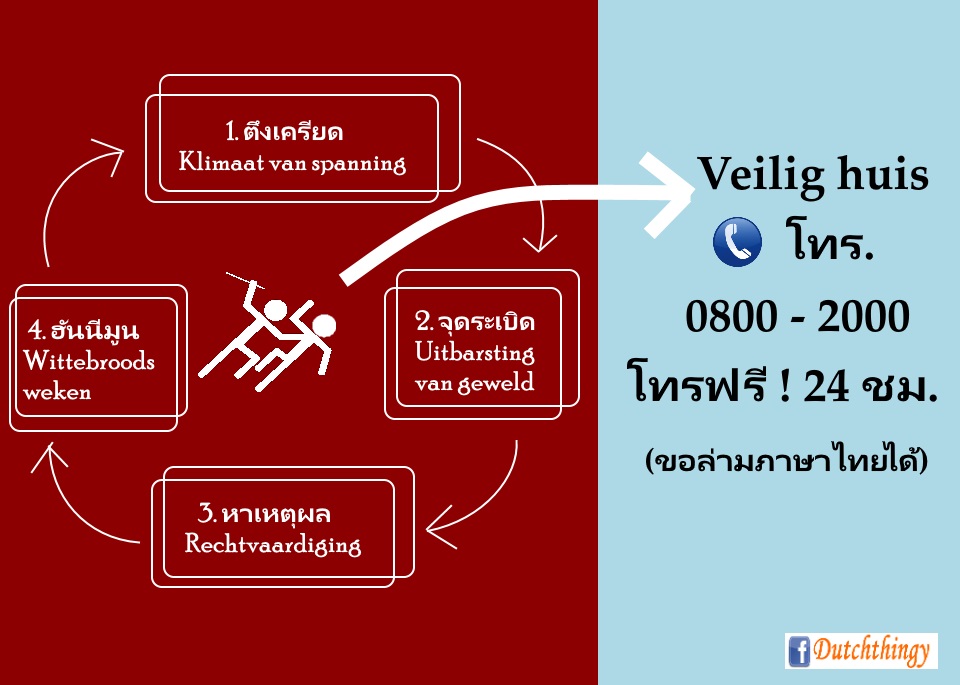 1. ตึงเครียด
Klimaat van spanning

2. จุดระเบิด
Uitbarsting van geweld

3. หาเหตุผล
Rechtvaardiging

4. ฮันนีมูน
Wittebroods weken

Veilig huis
โทร.
0800 - 2000
โทรฟรี ! 24 ชม.
(ขอล่ามภาษาไทยได้)

Dutchthingy